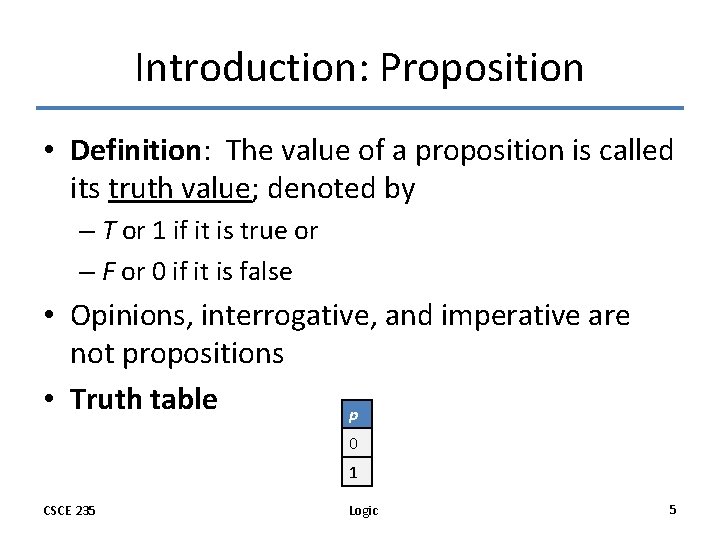 Introduction: Proposition

• Definition: The value of a proposition is called its truth value; denoted by
– T or 1 if it is true or
– F or 0 if it is false
• Opinions, interrogative, and imperative are not propositions
• Truth table

| p |
|---|
| 0 |
| 1 |

CSCE 235 Logic 5